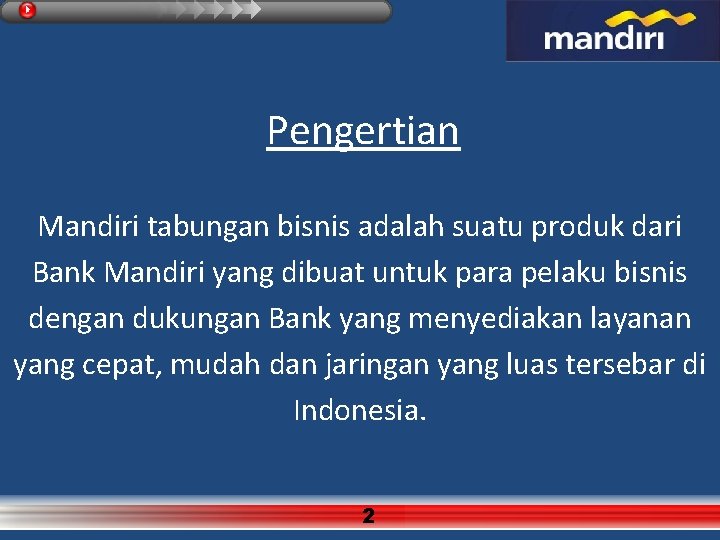 mandiri

Pengertian

Mandiri tabungan bisnis adalah suatu produk dari Bank Mandiri yang dibuat untuk para pelaku bisnis dengan dukungan Bank yang menyediakan layanan yang cepat, mudah dan jaringan yang luas tersebar di Indonesia.

2